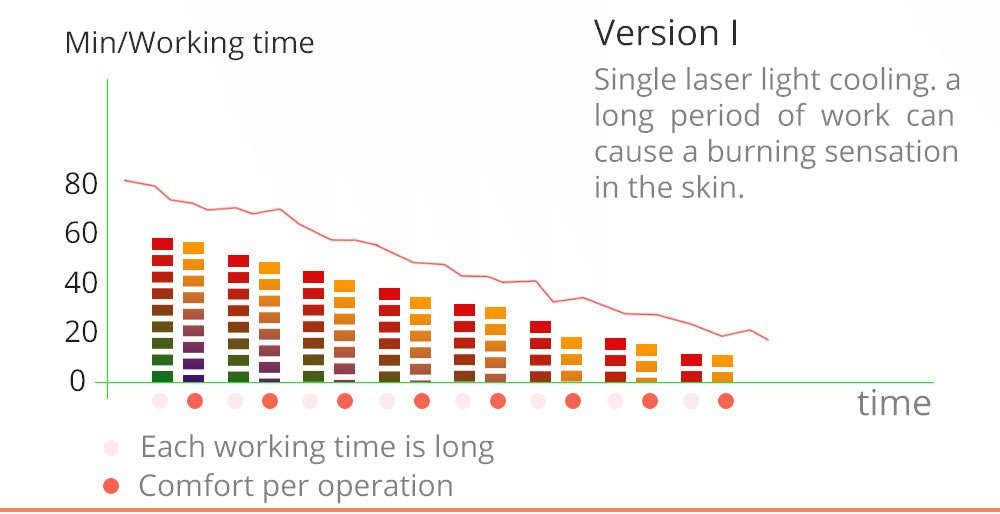 Min/Working time

Version I

Single laser light cooling. a long period of work can cause a burning sensation in the skin.

80
60
40
20
0

time

Each working time is long
Comfort per operation